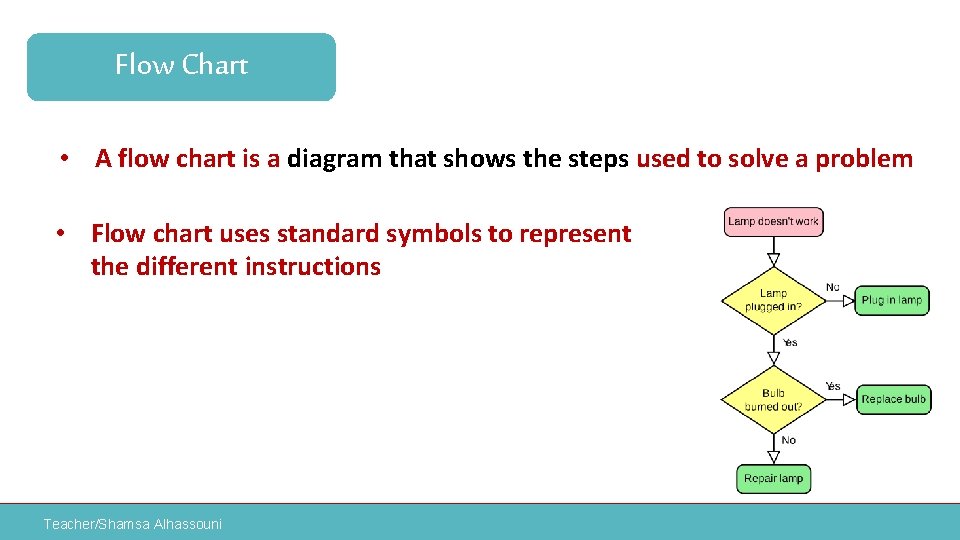 Flow Chart

• A flow chart is a diagram that shows the steps used to solve a problem

• Flow chart uses standard symbols to represent the different instructions

Lamp doesn't work

Lamp plugged in?

No

Plug in lamp

Yes

Bulb burned out?

Yes

Replace bulb

No

Repair lamp

Teacher/Shamsa Alhassouni